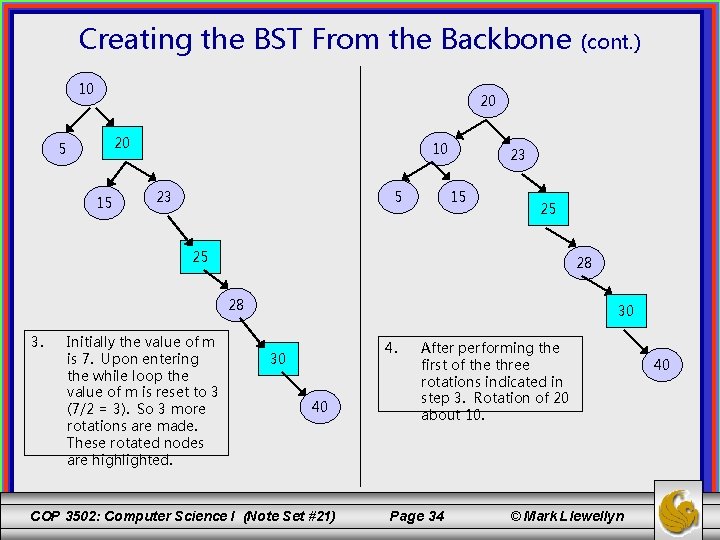 Creating the BST From the Backbone (cont.)

10

5

20

15

23

25

28

30

40

3. Initially the value of m is 7. Upon entering the while loop the value of m is reset to 3 (7/2 = 3). So 3 more rotations are made. These rotated nodes are highlighted.

20

10

23

5

15

25

28

30

40

4. After performing the first of the three rotations indicated in step 3. Rotation of 20 about 10.

COP 3502: Computer Science I (Note Set #21) Page 34 © Mark Llewellyn